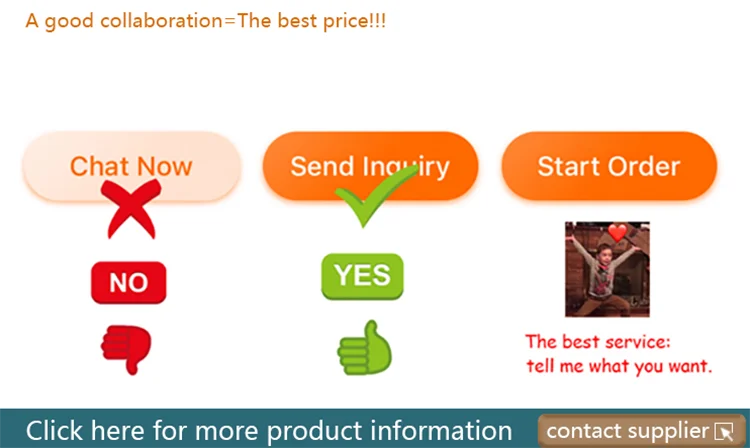 A good collaboration=The best price!!!

Chat Now

Send Inquiry

Start Order

NO

YES

The best service:
tell me what you want.

Click here for more product information

contact supplier